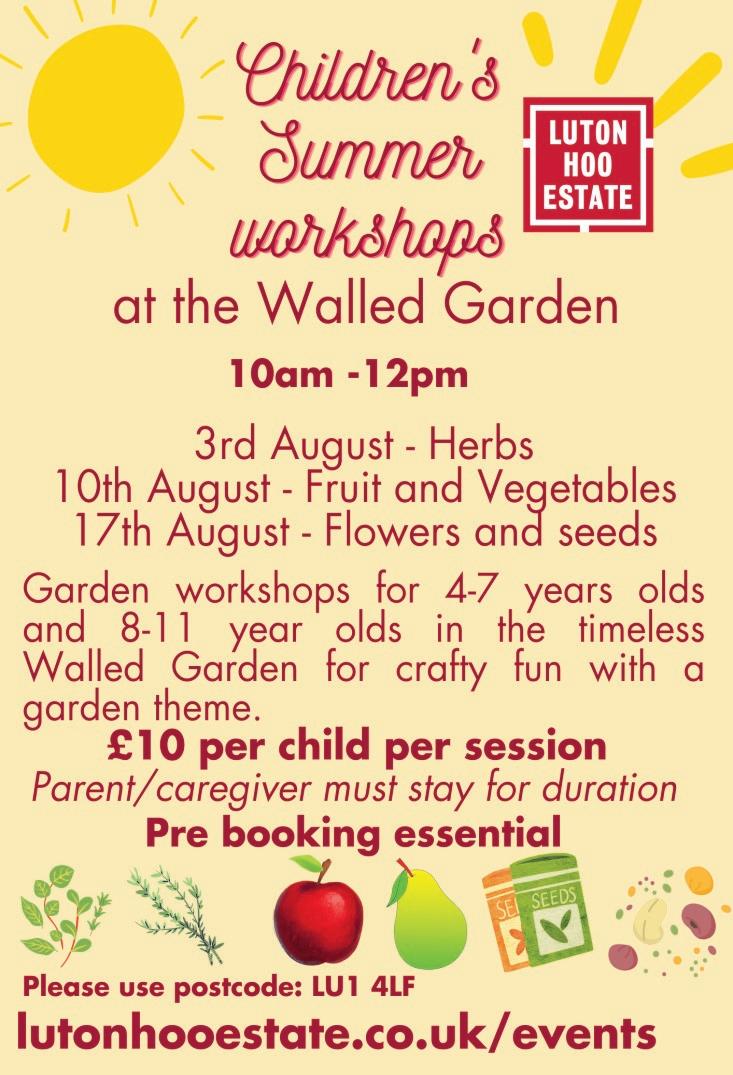 Children's Summer workshops

LUTON HOO ESTATE

at the Walled Garden

10am -12pm

3rd August - Herbs
10th August - Fruit and Vegetables
17th August - Flowers and seeds

Garden workshops for 4-7 years olds and 8-11 year olds in the timeless Walled Garden for crafty fun with a garden theme.

£10 per child per session

Parent/caregiver must stay for duration

Pre booking essential

SE SEEDS

Please use postcode: LU1 4LF

lutonhooestate.co.uk/events